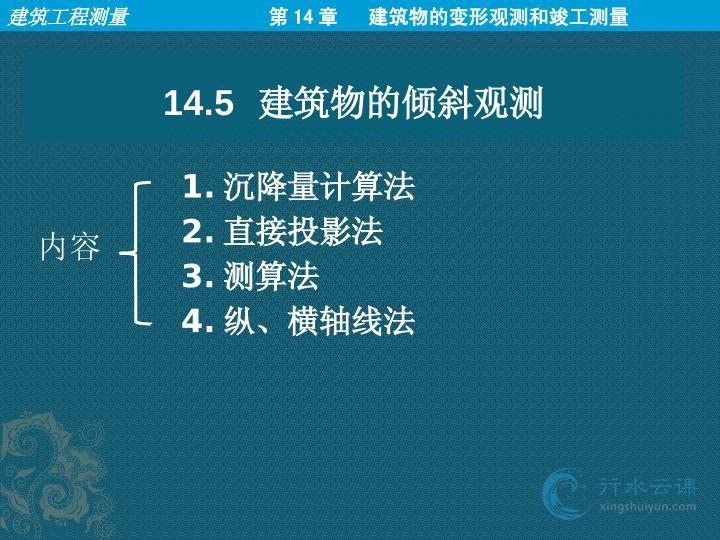 建筑工程测量　第 14 章　建筑物的变形观测和竣工测量

14.5 建筑物的倾斜观测

内容

1. 沉降量计算法
2. 直接投影法
3. 测算法
4. 纵、横轴线法

行水云课
xingshuiyun.com